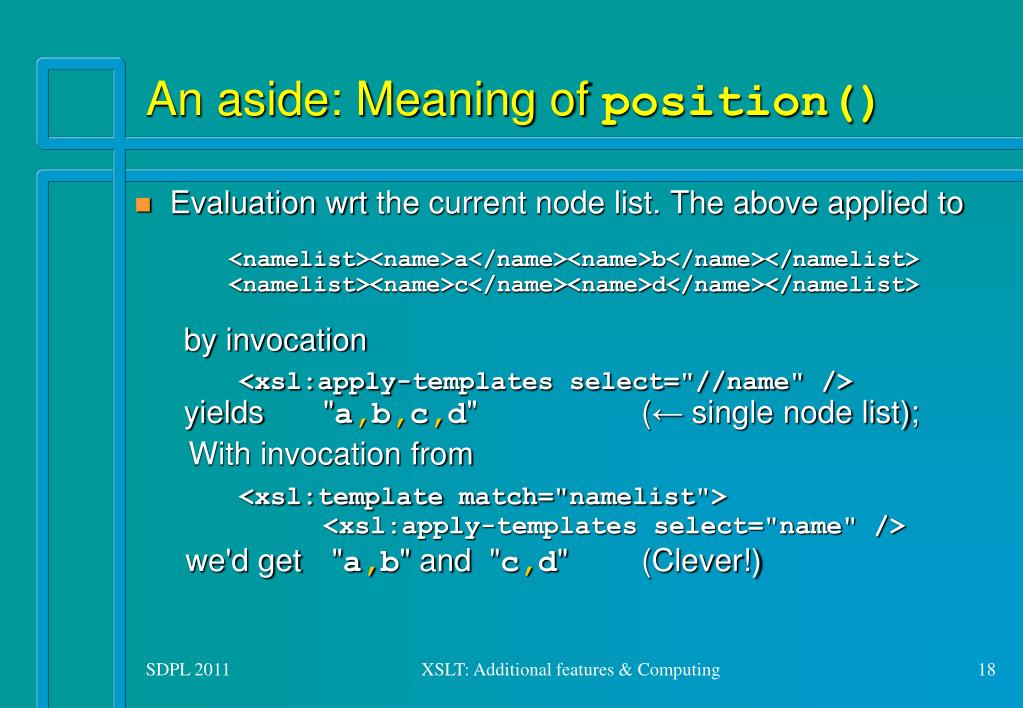 An aside: Meaning of position()

Evaluation wrt the current node list. The above applied to

<namelist><name>a</name><name>b</name></namelist>
<namelist><name>c</name><name>d</name></namelist>

by invocation

<xsl:apply-templates select="//name" />
yields "a,b,c,d" (← single node list);
With invocation from

<xsl:template match="namelist">
<xsl:apply-templates select="name" />
we'd get "a,b" and "c,d" (Clever!)

SDPL 2011 XSLT: Additional features & Computing 18